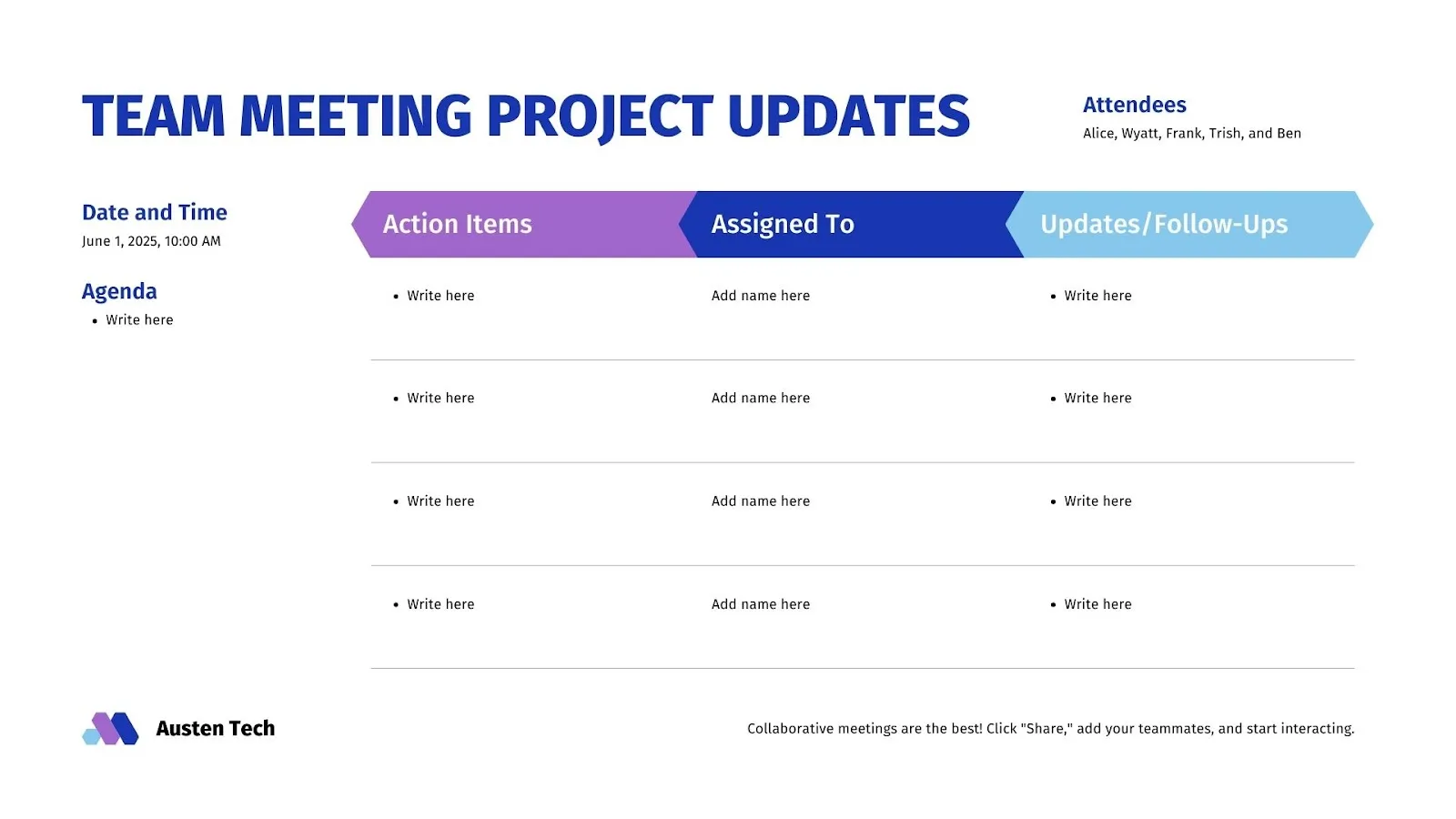 TEAM MEETING PROJECT UPDATES

Attendees
Alice, Wyatt, Frank, Trish, and Ben

Date and Time
June 1, 2025, 10:00 AM

Agenda
• Write here

| Action Items | Assigned To | Updates/Follow-Ups |
|---|---|---|
| • Write here | Add name here | • Write here |
| • Write here | Add name here | • Write here |
| • Write here | Add name here | • Write here |
| • Write here | Add name here | • Write here |

Austen Tech

Collaborative meetings are the best! Click "Share," add your teammates, and start interacting.